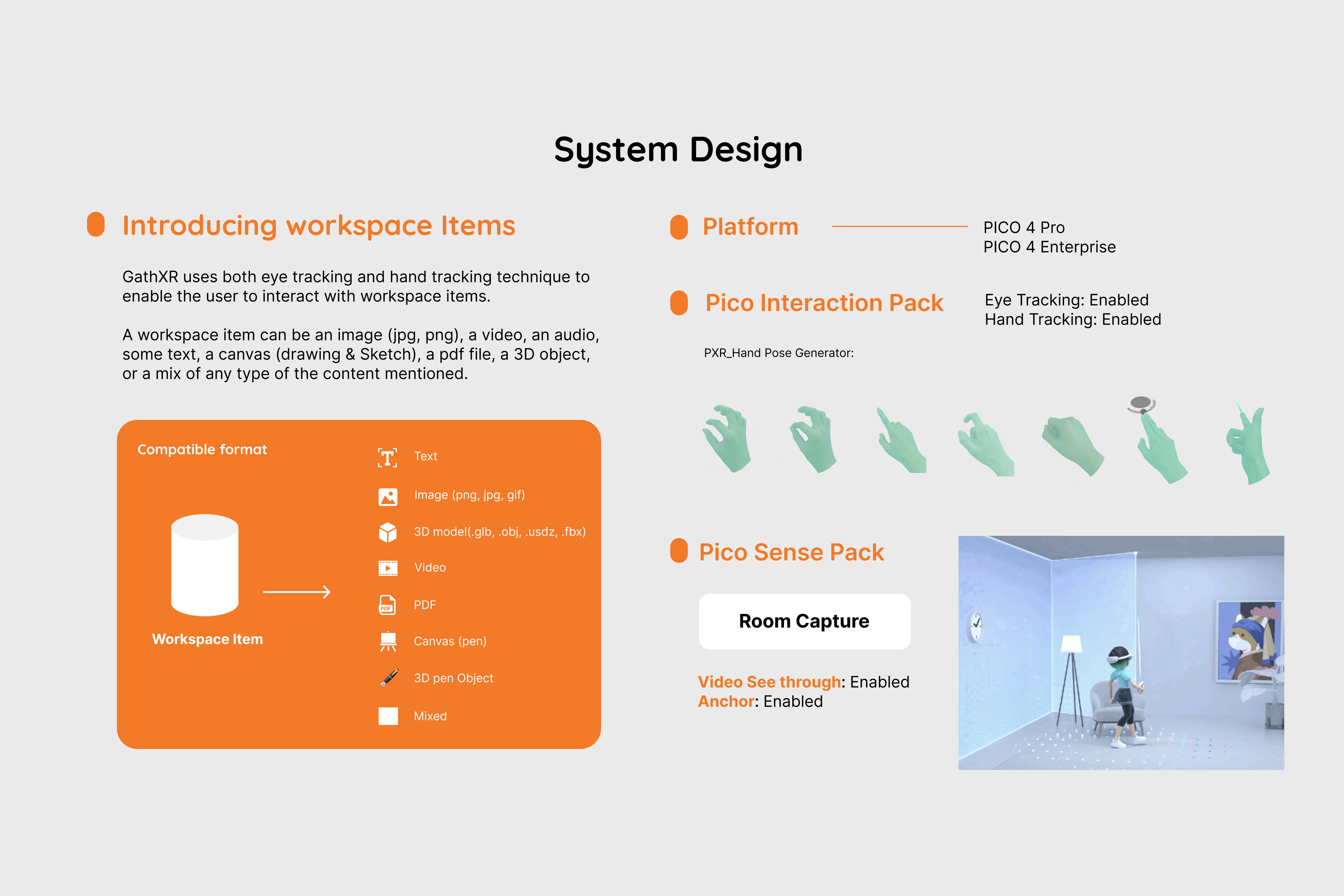 System Design

Introducing workspace Items

GathXR uses both eye tracking and hand tracking technique to enable the user to interact with workspace items.

A workspace item can be an image (jpg, png), a video, an audio, some text, a canvas (drawing & Sketch), a pdf file, a 3D object, or a mix of any type of the content mentioned.

Compatible format

Workspace Item

Text
Image (png, jpg, gif)
3D model(.glb, .obj, .usdz, .fbx)
Video
PDF
Canvas (pen)
3D pen Object
Mixed

Platform

PICO 4 Pro
PICO 4 Enterprise

Pico Interaction Pack

Eye Tracking: Enabled
Hand Tracking: Enabled

PXR_Hand Pose Generator:

Pico Sense Pack

Room Capture

Video See through: Enabled
Anchor: Enabled